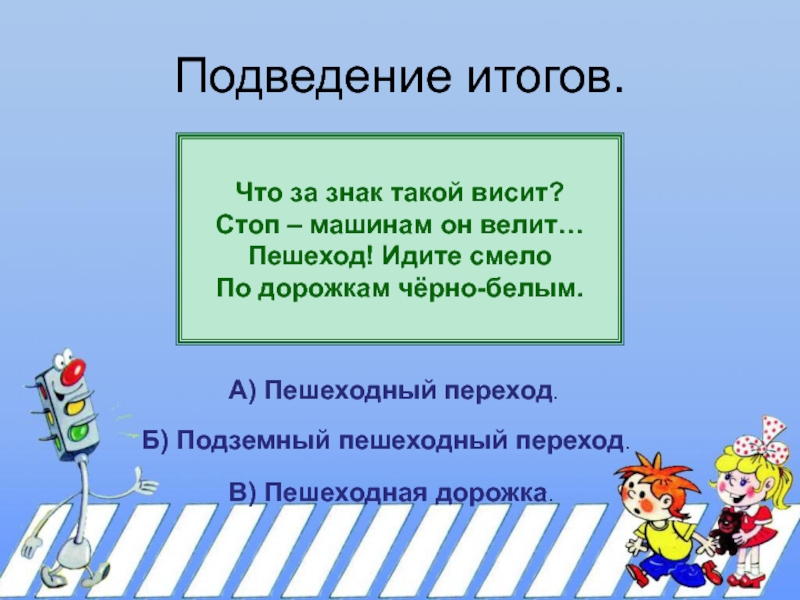 Подведение итогов.

Что за знак такой висит?
Стоп – машинам он велит…
Пешеход! Идите смело
По дорожкам чёрно-белым.

А) Пешеходный переход.

Б) Подземный пешеходный переход.

В) Пешеходная дорожка.